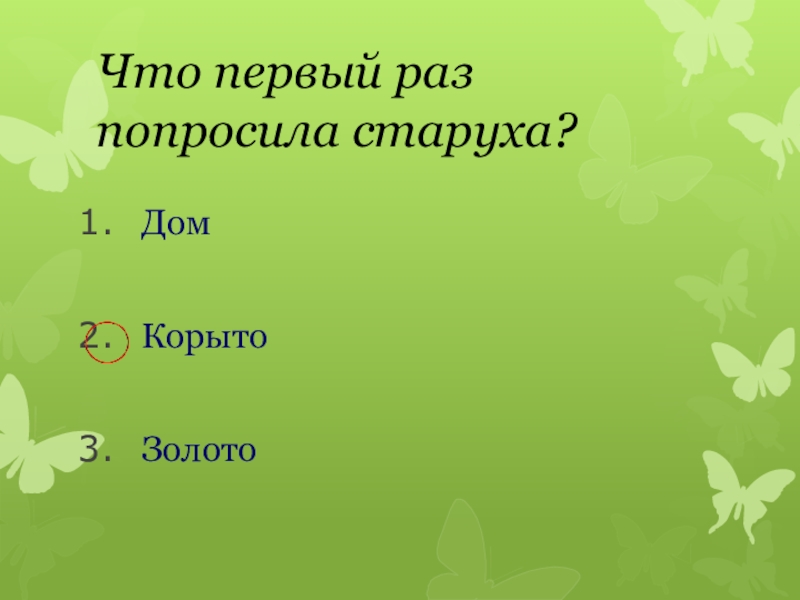 Что первый раз попросила старуха?

1. Дом

2. Корыто

3. Золото